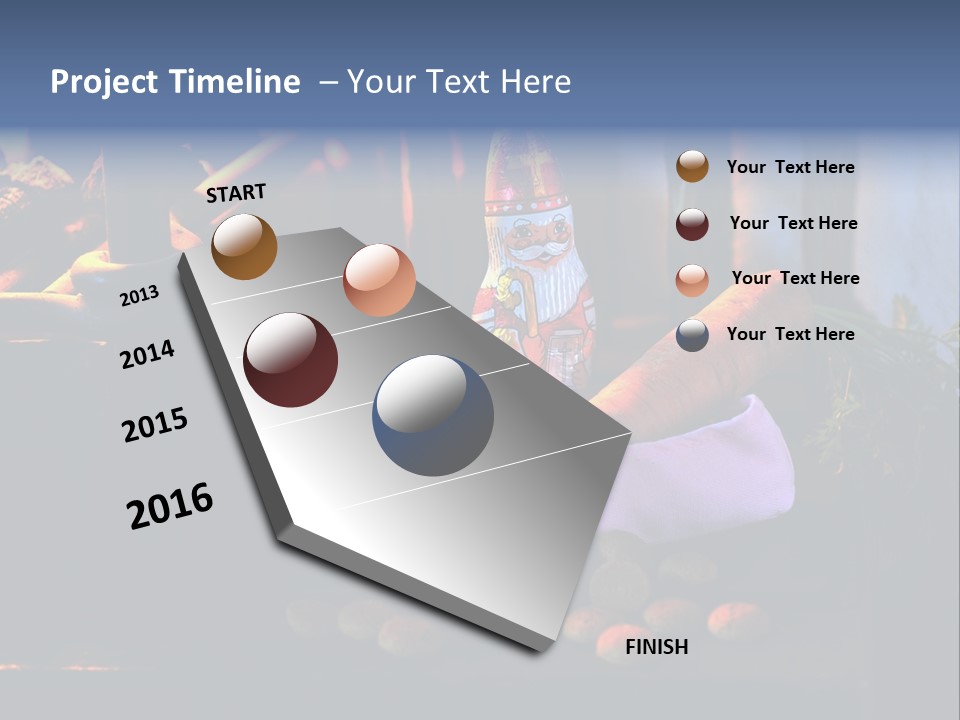 Project Timeline – Your Text Here

START

2013

2014

2015

2016

FINISH

Your Text Here

Your Text Here

Your Text Here

Your Text Here